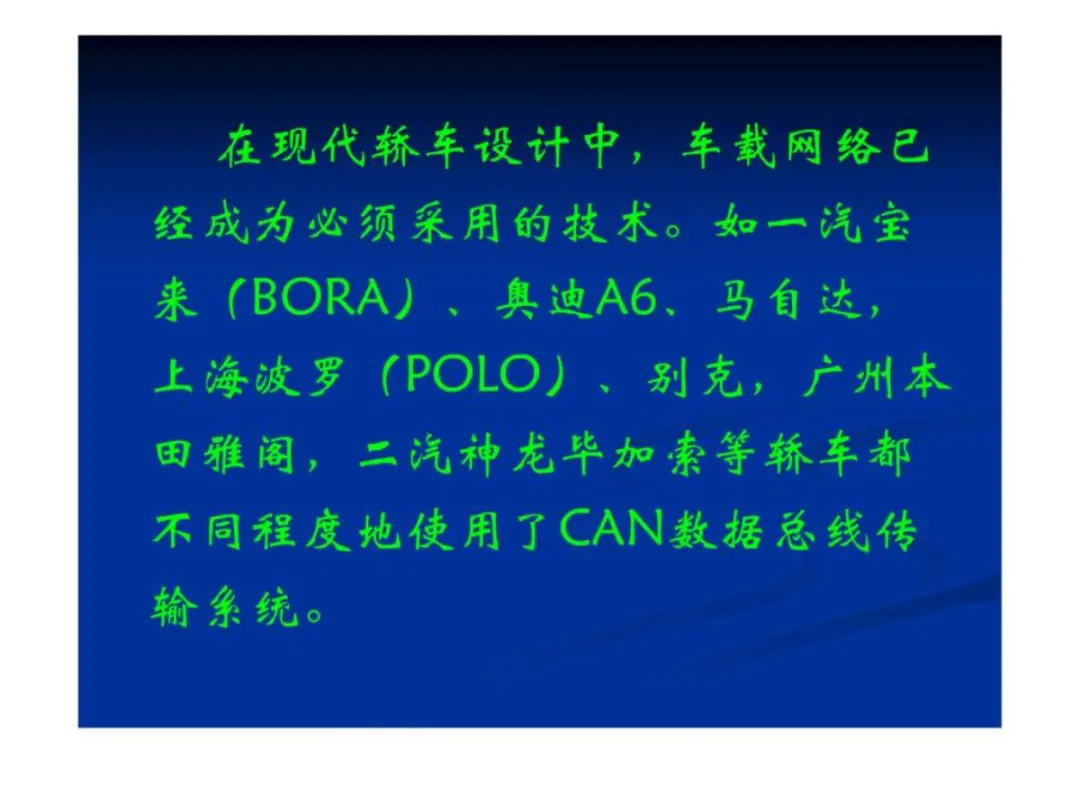 在现代轿车设计中，车载网络已经成为必须采用的技术。如一汽宝来（BORA）、奥迪A6、马自达，上海波罗（POLO）、别克，广州本田雅阁，二汽神龙毕加索等轿车都不同程度地使用了CAN数据总线传输系统。